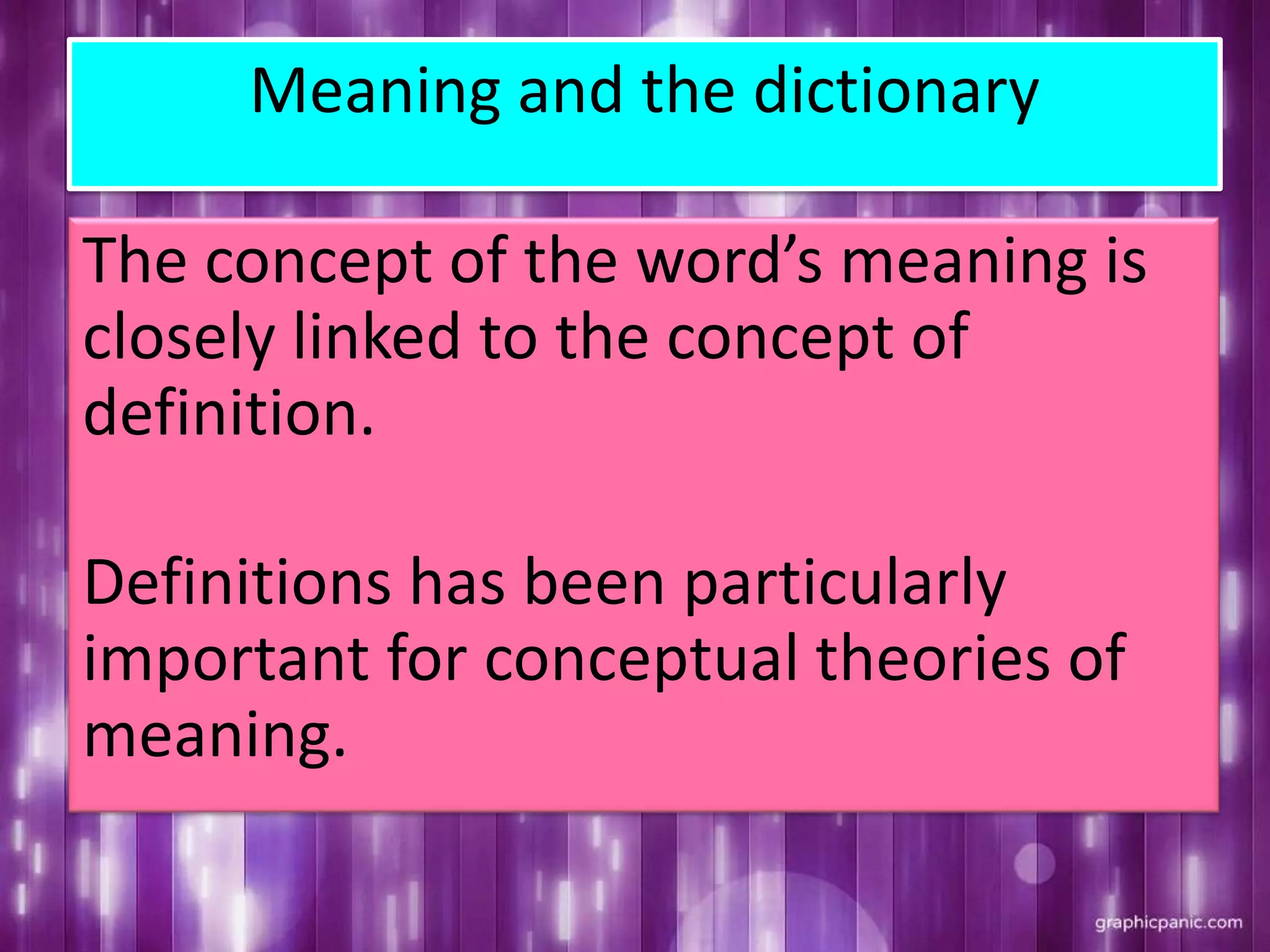 Meaning and the dictionary

The concept of the word’s meaning is closely linked to the concept of definition.

Definitions has been particularly important for conceptual theories of meaning.

graphicpanic.com